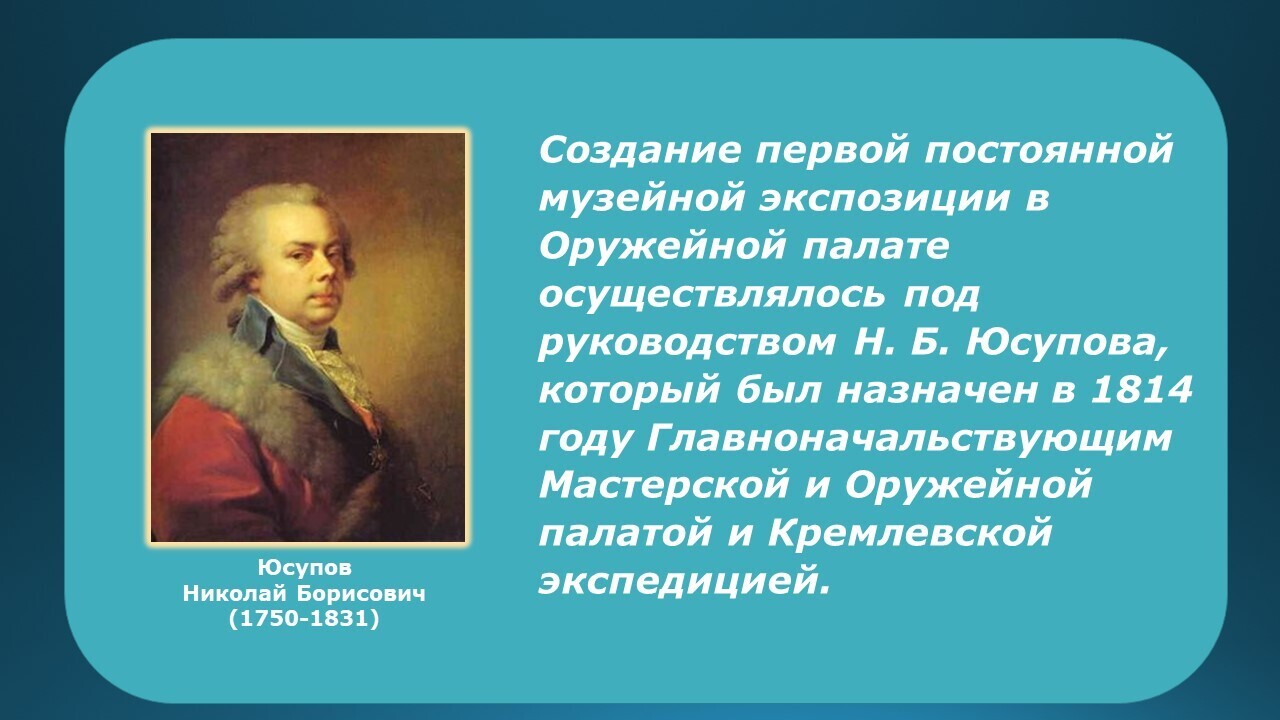 Юсупов
Николай Борисович
(1750-1831)

Создание первой постоянной музейной экспозиции в Оружейной палате осуществлялось под руководством Н. Б. Юсупова, который был назначен в 1814 году Главноначальствующим Мастерской и Оружейной палатой и Кремлевской экспедицией.